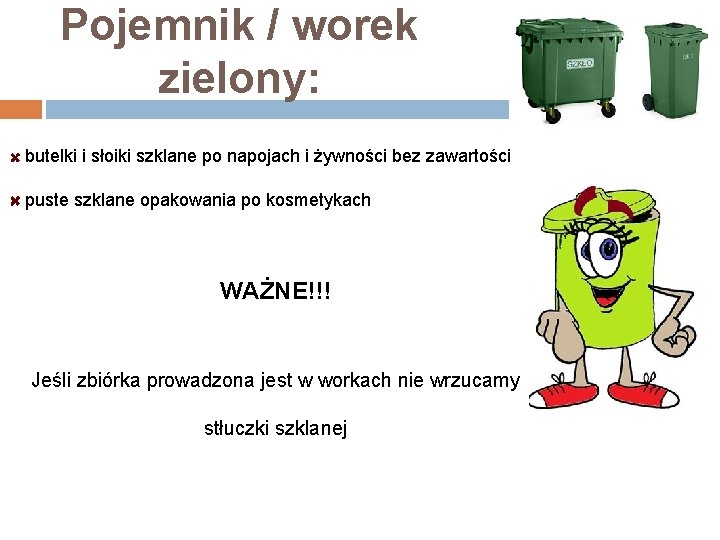 Pojemnik / worek zielony:

SZKŁO

butelki i słoiki szklane po napojach i żywności bez zawartości

puste szklane opakowania po kosmetykach

WAŻNE!!!

Jeśli zbiórka prowadzona jest w workach nie wrzucamy

stłuczki szklanej